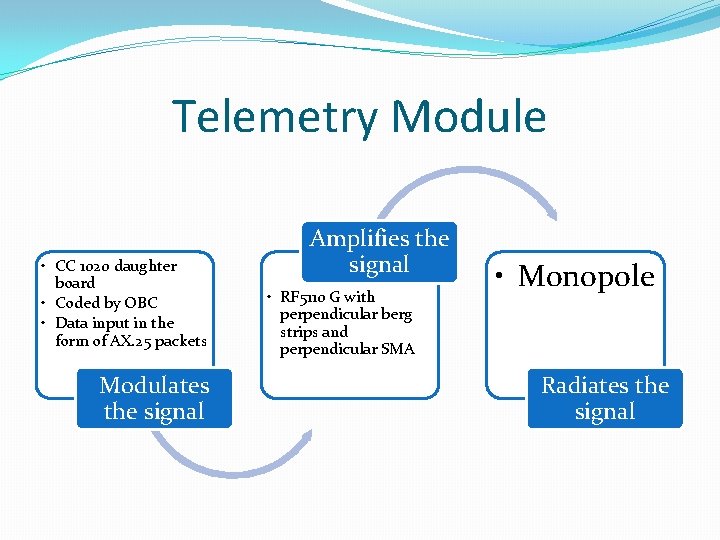 Telemetry Module

• CC 1020 daughter board
• Coded by OBC
• Data input in the form of AX.25 packets

Modulates the signal

Amplifies the signal

• RF5110 G with perpendicular berg strips and perpendicular SMA

• Monopole

Radiates the signal